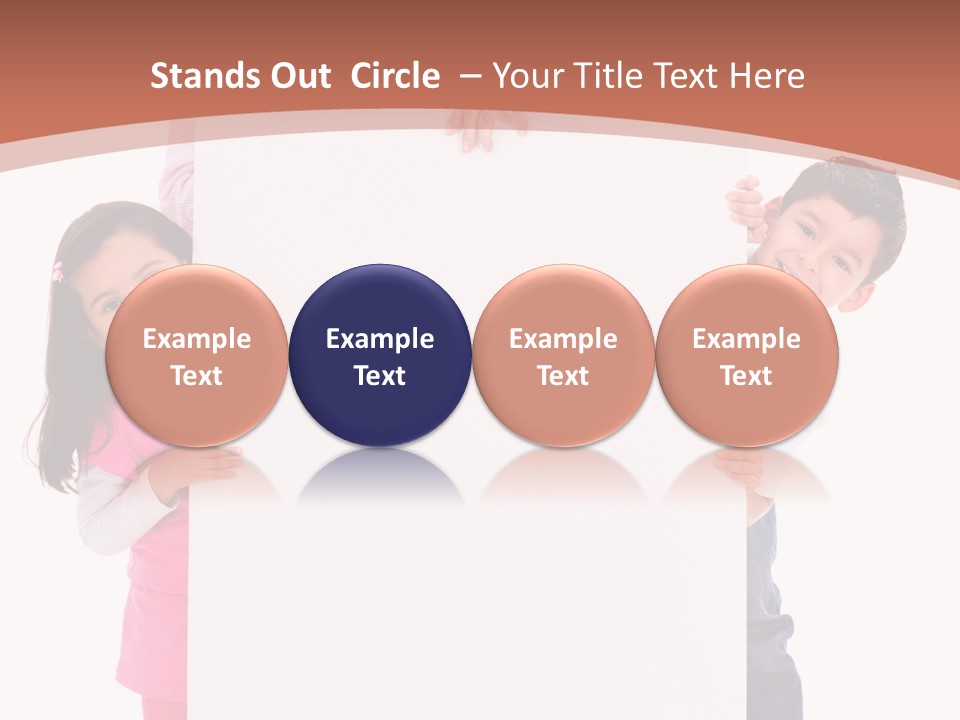 Stands Out Circle – Your Title Text Here

Example Text

Example Text

Example Text

Example Text